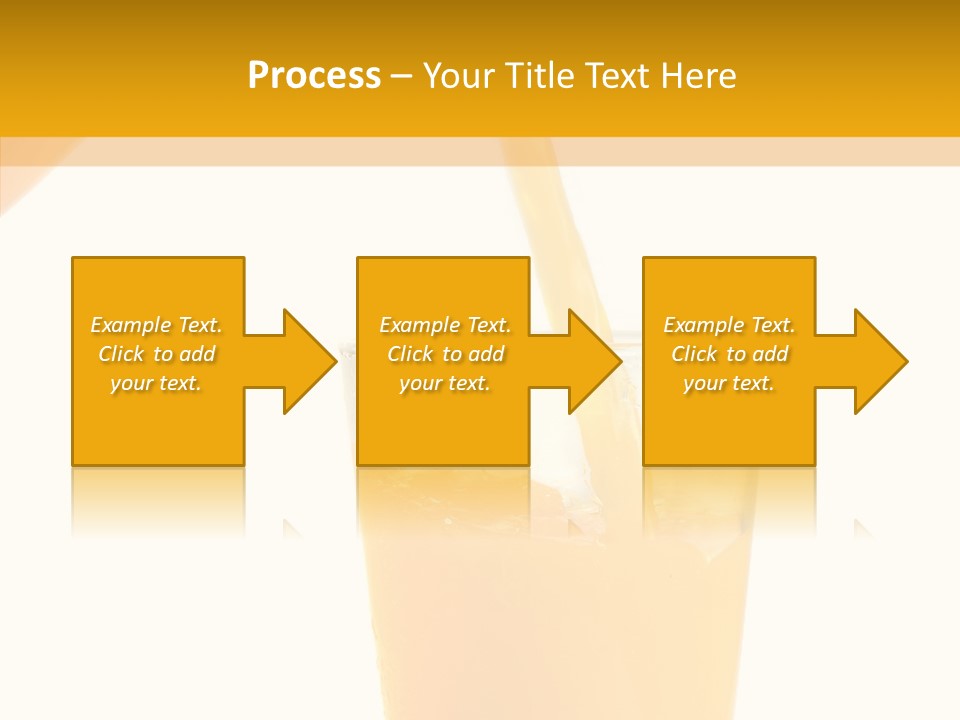 Process – Your Title Text Here

Example Text. Click to add your text.

Example Text. Click to add your text.

Example Text. Click to add your text.